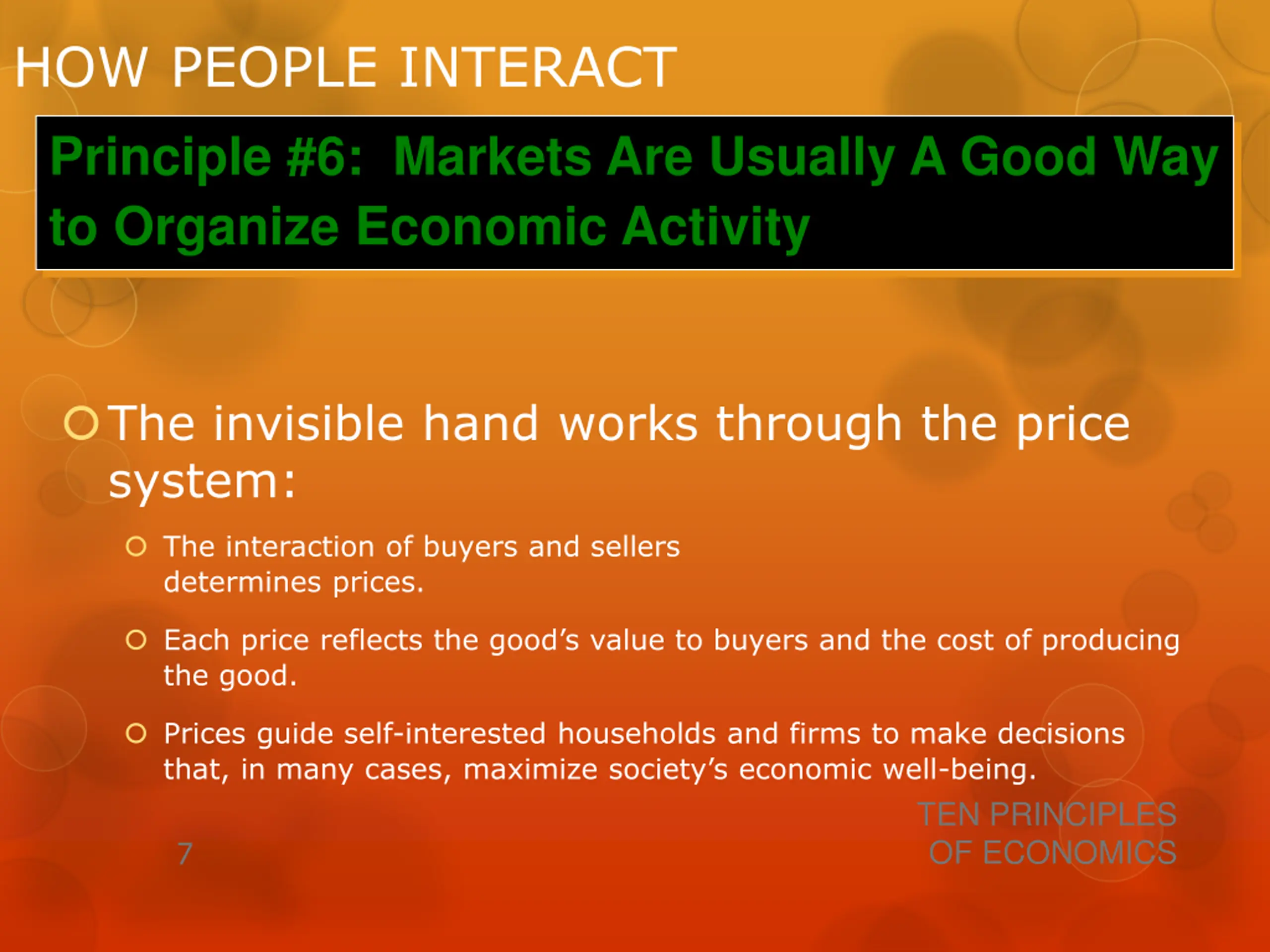 HOW PEOPLE INTERACT

Principle #6: Markets Are Usually A Good Way to Organize Economic Activity

The invisible hand works through the price system:

The interaction of buyers and sellers determines prices.

Each price reflects the good’s value to buyers and the cost of producing the good.

Prices guide self-interested households and firms to make decisions that, in many cases, maximize society’s economic well-being.

7

TEN PRINCIPLES OF ECONOMICS